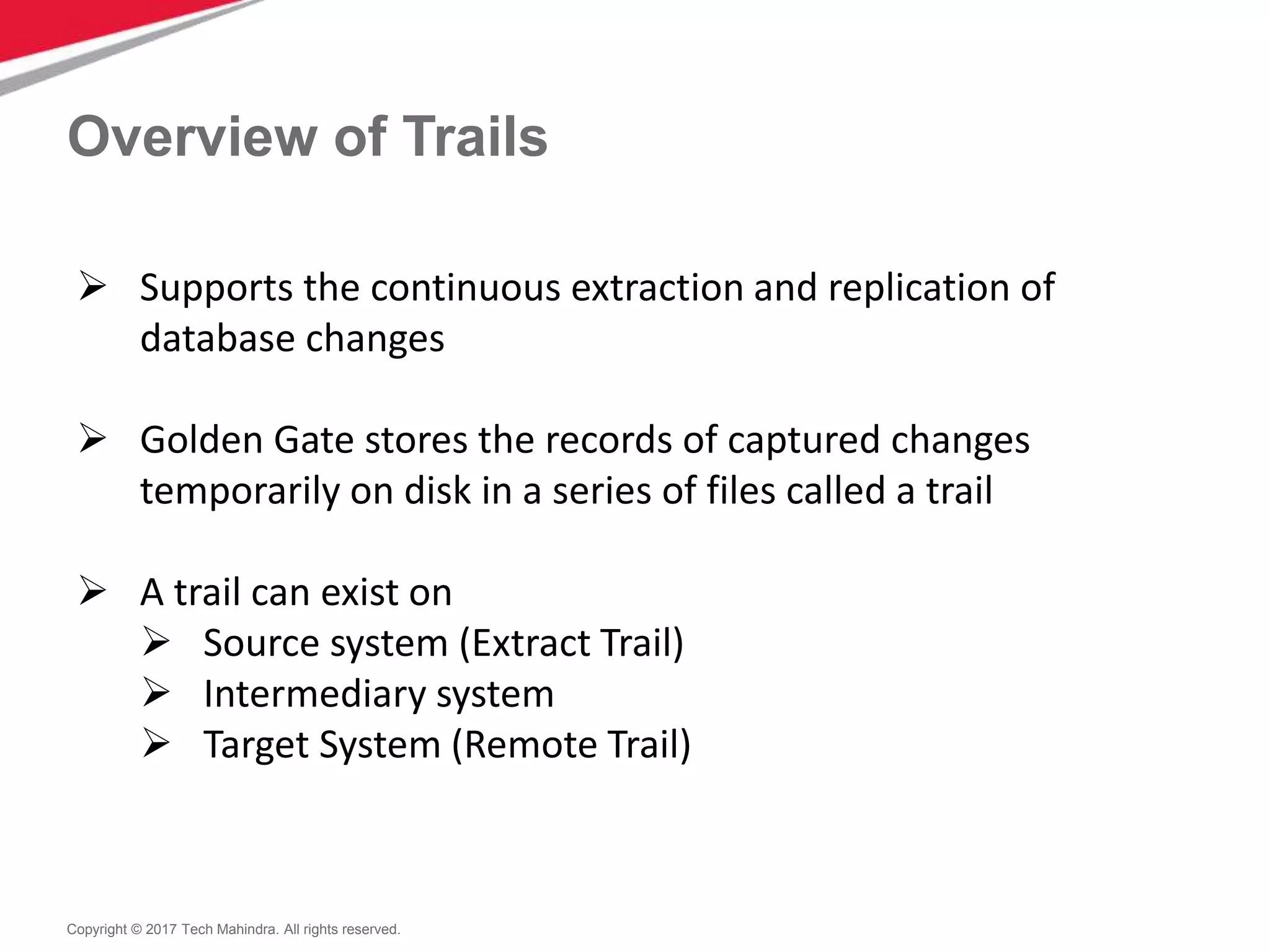 Overview of Trails

➢ Supports the continuous extraction and replication of database changes

➢ Golden Gate stores the records of captured changes temporarily on disk in a series of files called a trail

➢ A trail can exist on
➢ Source system (Extract Trail)
➢ Intermediary system
➢ Target System (Remote Trail)

Copyright © 2017 Tech Mahindra. All rights reserved.